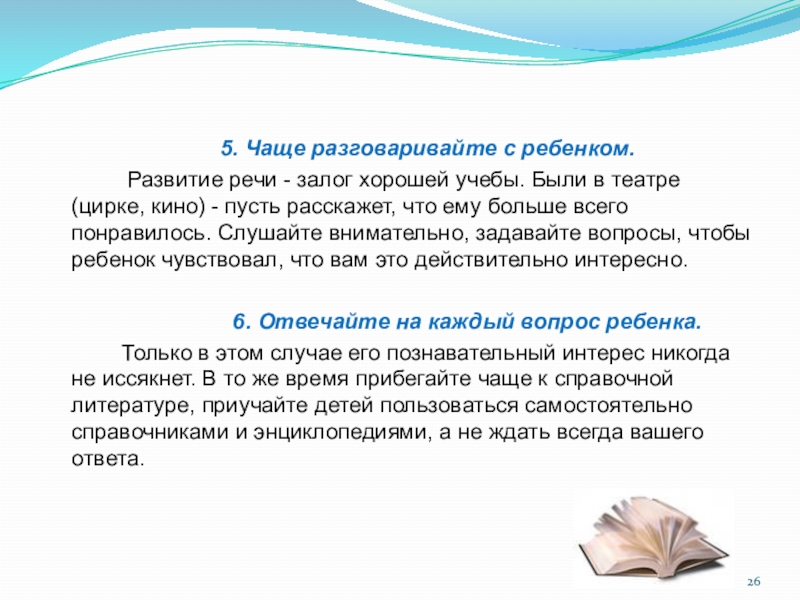 5. Чаще разговаривайте с ребенком.

Развитие речи - залог хорошей учебы. Были в театре (цирке, кино) - пусть расскажет, что ему больше всего понравилось. Слушайте внимательно, задавайте вопросы, чтобы ребенок чувствовал, что вам это действительно интересно.

6. Отвечайте на каждый вопрос ребенка.

Только в этом случае его познавательный интерес никогда не иссякнет. В то же время прибегайте чаще к справочной литературе, приучайте детей пользоваться самостоятельно справочниками и энциклопедиями, а не ждать всегда вашего ответа.

26